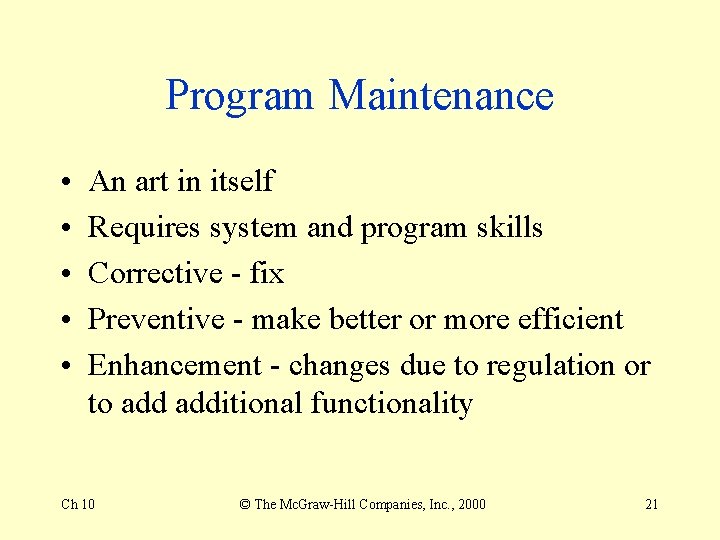 Program Maintenance

• An art in itself
• Requires system and program skills
• Corrective - fix
• Preventive - make better or more efficient
• Enhancement - changes due to regulation or to add additional functionality

Ch 10

© The McGraw-Hill Companies, Inc., 2000

21